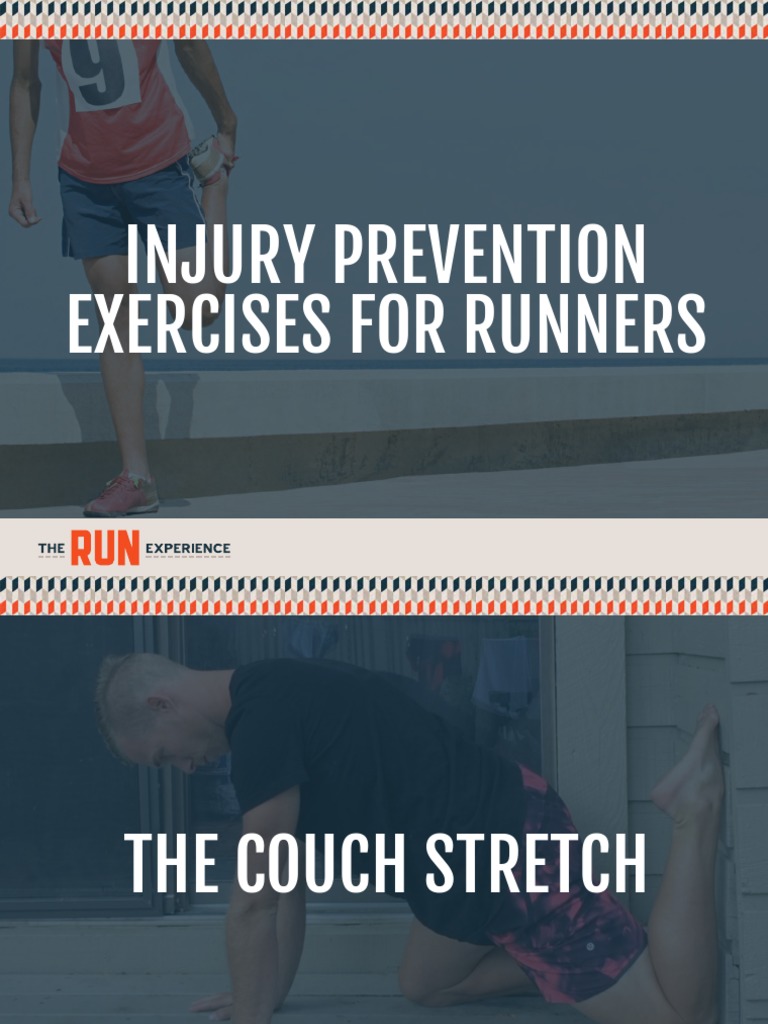 9

INJURY PREVENTION EXERCISES FOR RUNNERS

THE RUN EXPERIENCE

THE COUCH STRETCH